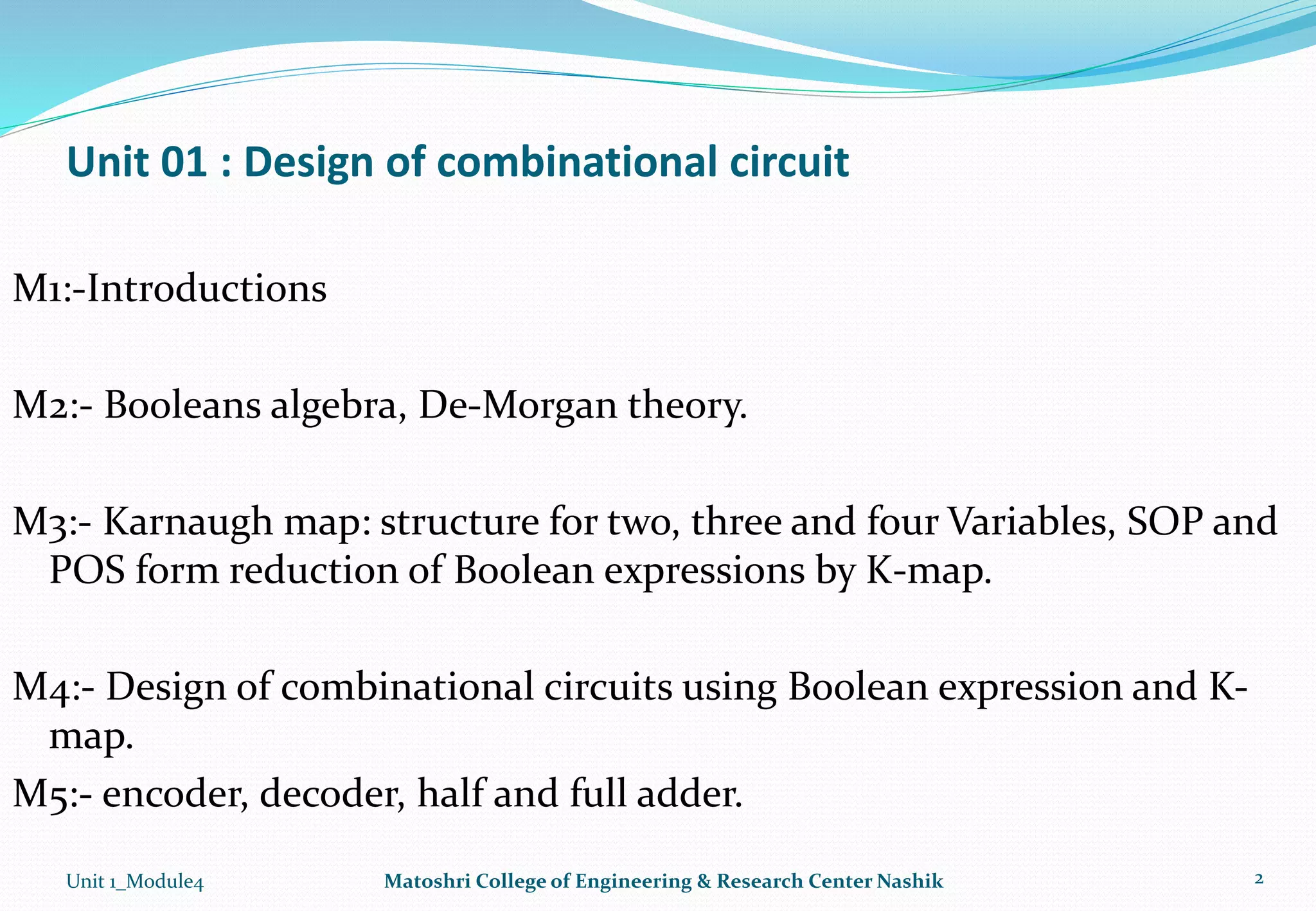 Unit 01 : Design of combinational circuit

M1:-Introductions

M2:- Booleans algebra, De-Morgan theory.

M3:- Karnaugh map: structure for two, three and four Variables, SOP and POS form reduction of Boolean expressions by K-map.

M4:- Design of combinational circuits using Boolean expression and K-map.

M5:- encoder, decoder, half and full adder.

Unit 1_Module4

Matoshri College of Engineering & Research Center Nashik

2